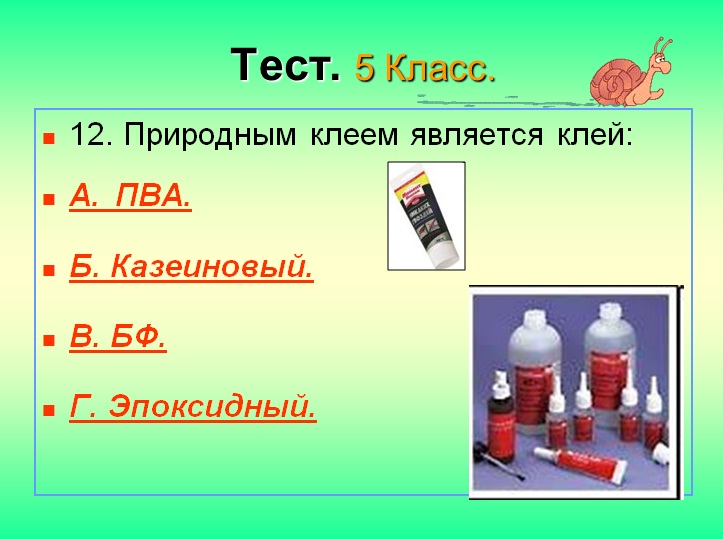 Тест. 5 Класс.

12. Природным клеем является клей:

А. ПВА.

Б. Казеиновый.

В. БФ.

Г. Эпоксидный.